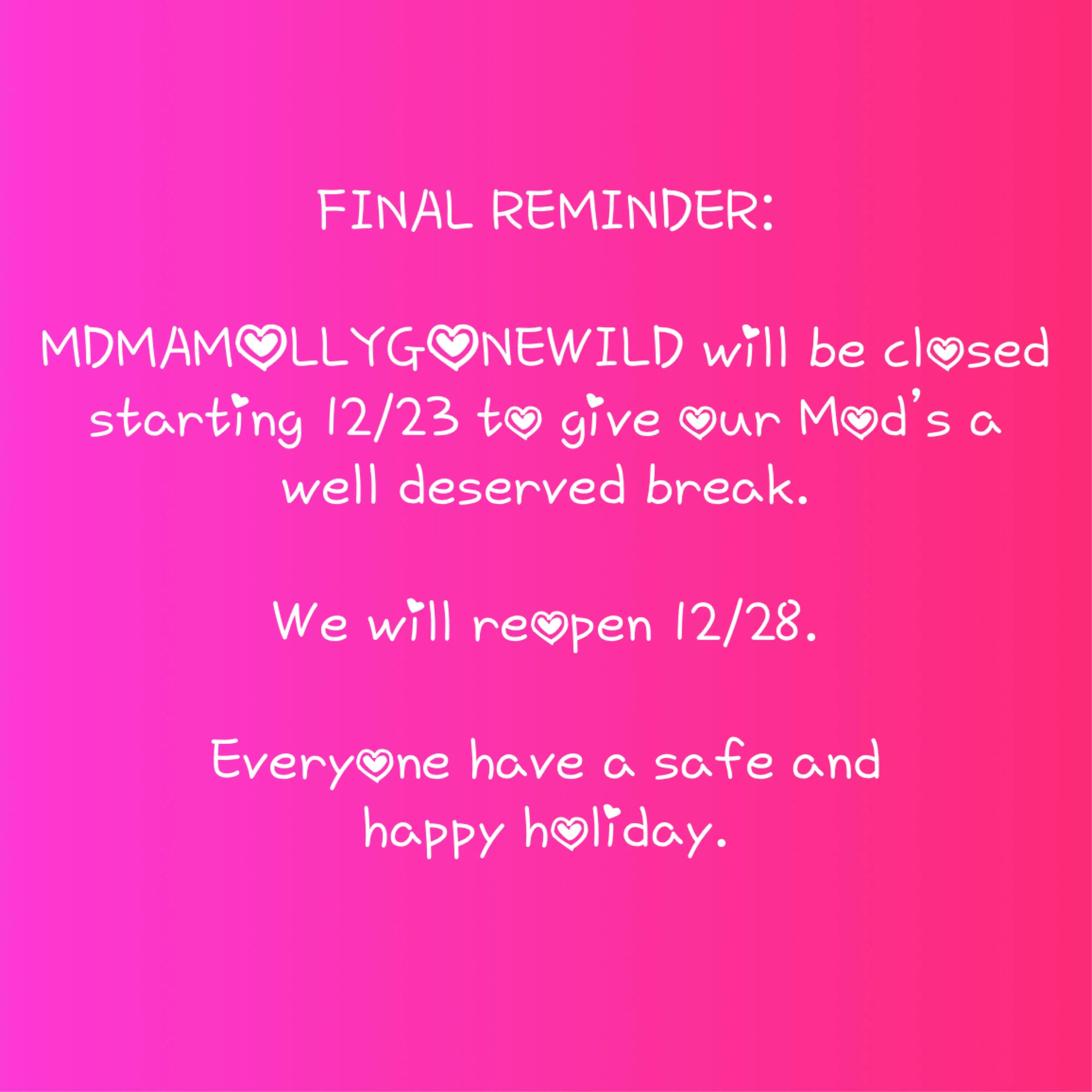 FINAL REMINDER:

MDMAMOLLYGONEWILD will be closed starting 12/23 to give our Mod's a well deserved break.

We will reopen 12/28.

Everyone have a safe and happy holiday.